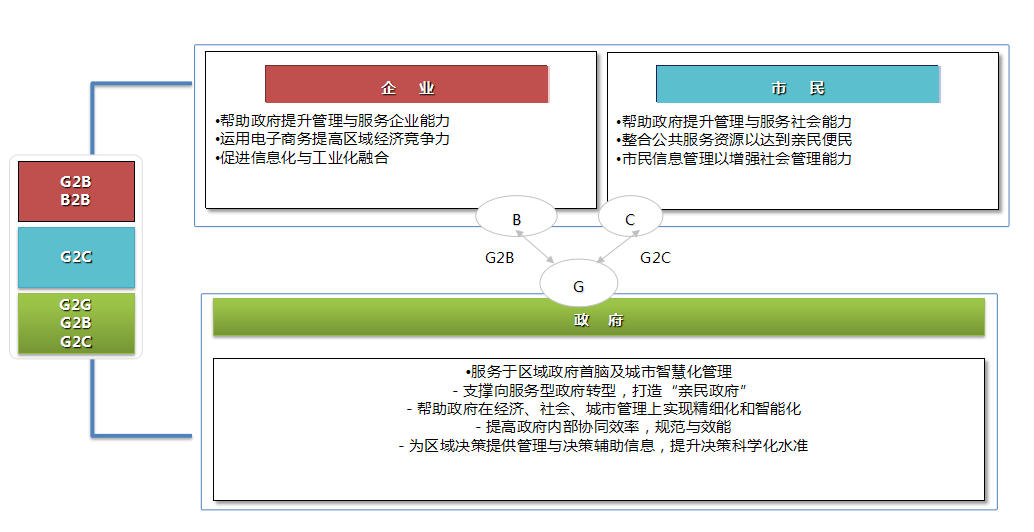 G2B
B2B

G2C

G2G
G2B
G2C

企 业

•帮助政府提升管理与服务企业能力
•运用电子商务提高区域经济竞争力
•促进信息化与工业化融合

市 民

•帮助政府提升管理与服务社会能力
•整合公共服务资源以达到亲民便民
•市民信息管理以增强社会管理能力

B

C

G2B

G2C

G

政 府

•服务于区域政府首脑及城市智慧化管理
- 支撑向服务型政府转型，打造“亲民政府”
- 帮助政府在经济、社会、城市管理上实现精细化和智能化
- 提高政府内部协同效率，规范与效能
- 为区域决策提供管理与决策辅助信息，提升决策科学化水准